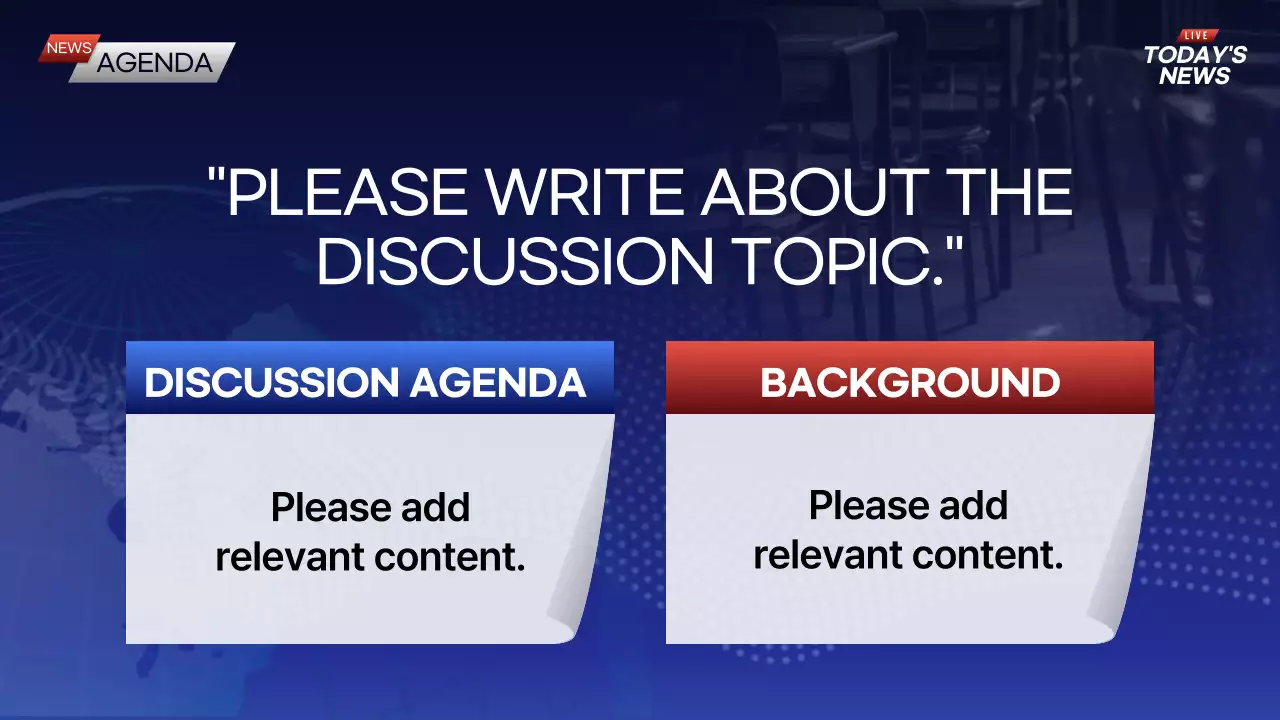 NEWS AGENDA

LIVE
TODAY'S NEWS

"PLEASE WRITE ABOUT THE DISCUSSION TOPIC."

DISCUSSION AGENDA

Please add relevant content.

BACKGROUND

Please add relevant content.